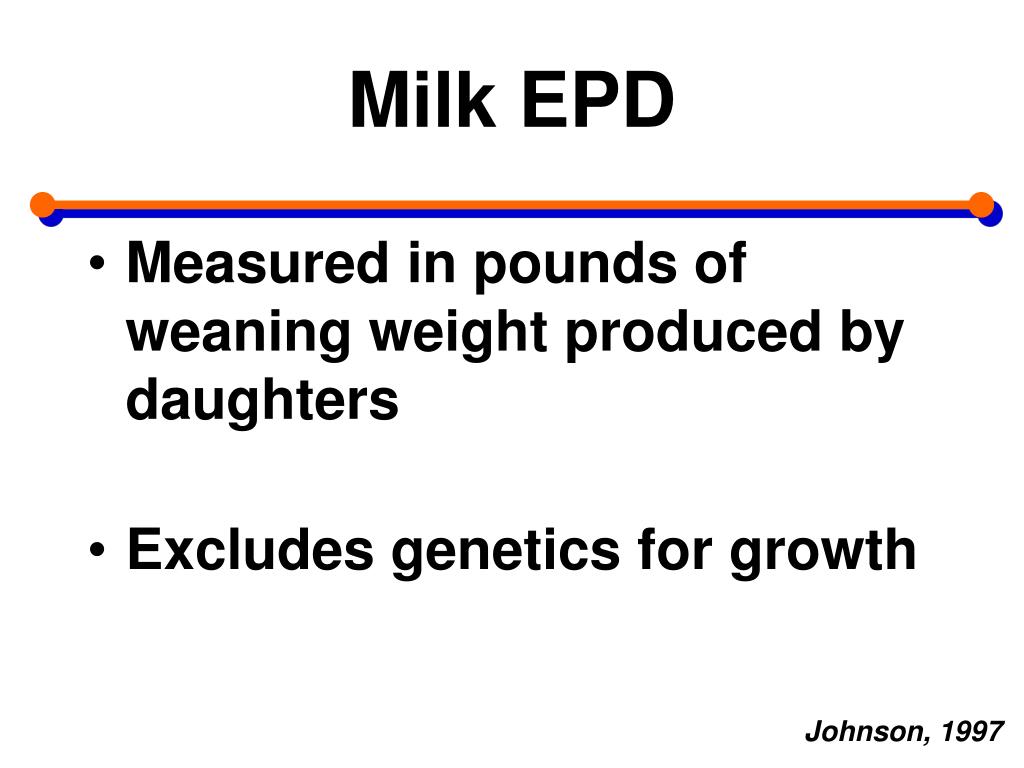 Milk EPD

• Measured in pounds of weaning weight produced by daughters

• Excludes genetics for growth

Johnson, 1997